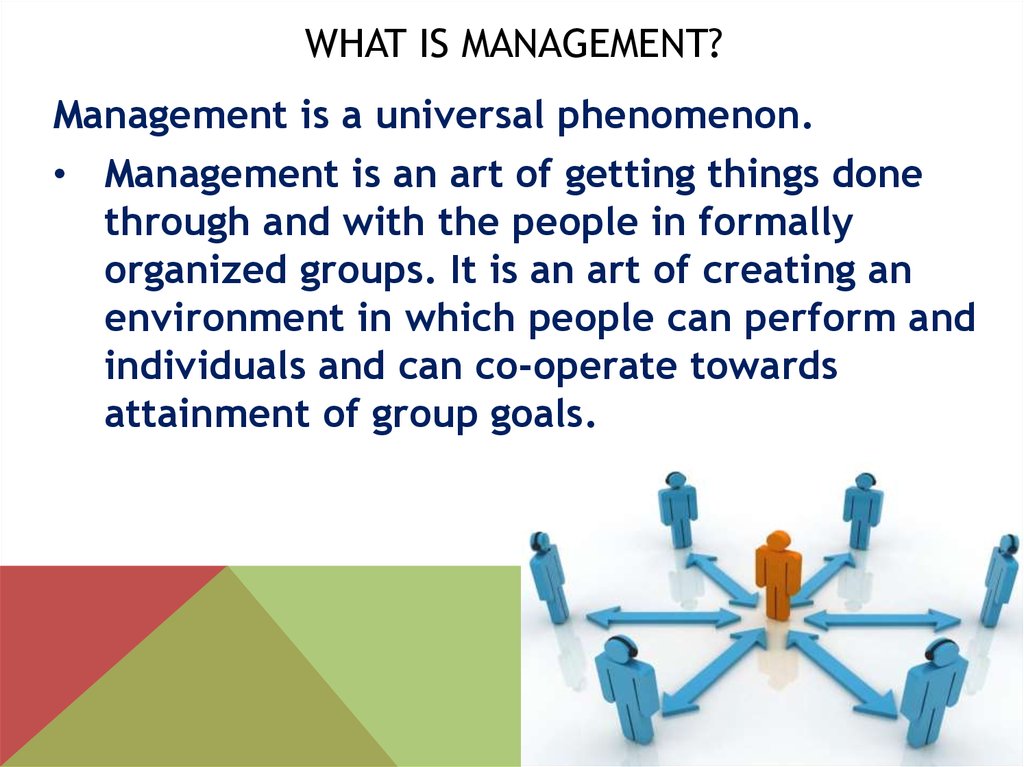 WHAT IS MANAGEMENT?

Management is a universal phenomenon.

• Management is an art of getting things done through and with the people in formally organized groups. It is an art of creating an environment in which people can perform and individuals and can co-operate towards attainment of group goals.